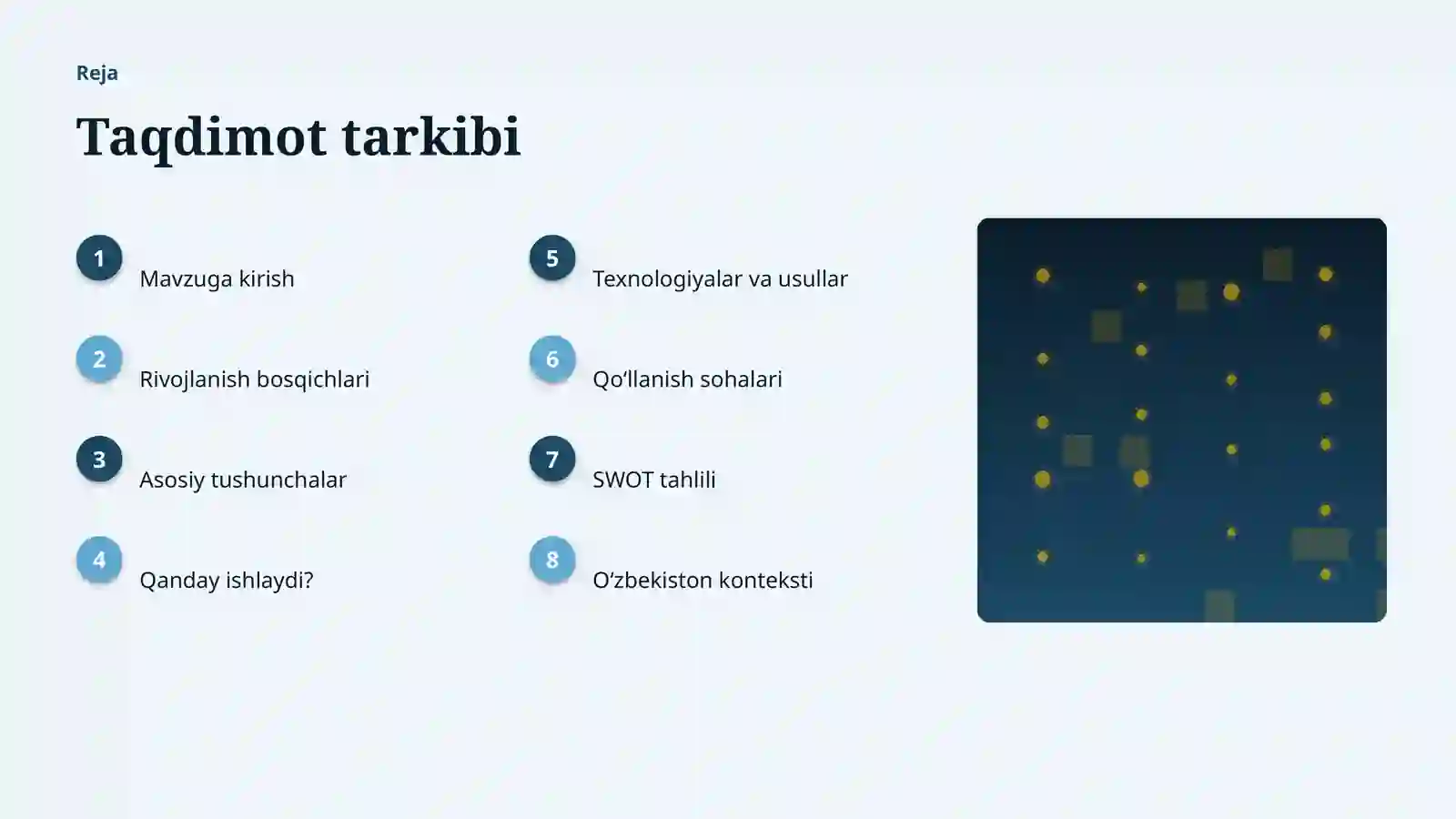 Reja

Taqdimot tarkibi

1 Mavzuga kirish

2 Rivojlanish bosqichlari

3 Asosiy tushunchalar

4 Qanday ishlaydi?

5 Texnologiyalar va usullar

6 Qo‘llanish sohalari

7 SWOT tahlili

8 O‘zbekiston konteksti